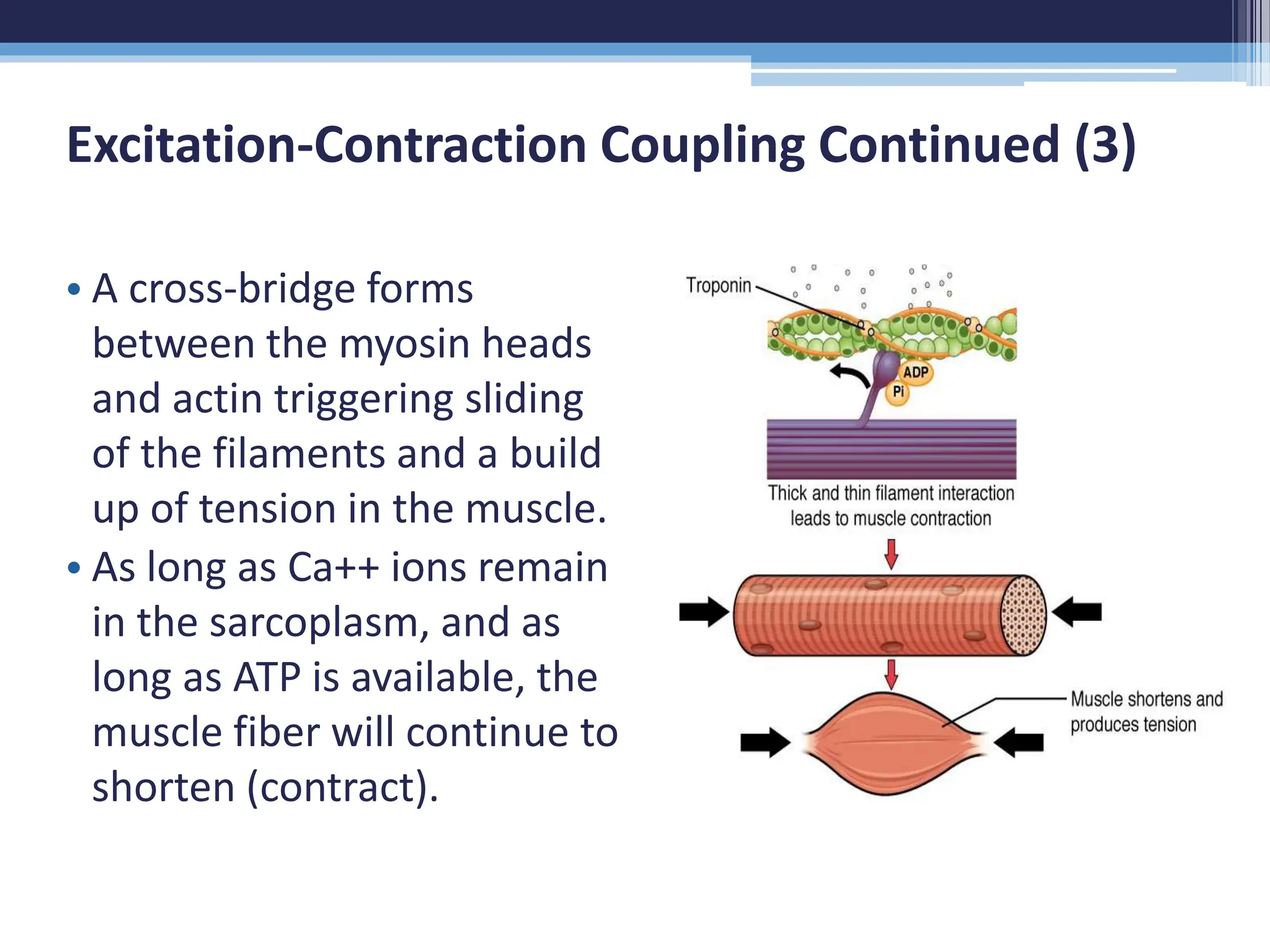 Excitation-Contraction Coupling Continued (3)

• A cross-bridge forms between the myosin heads and actin triggering sliding of the filaments and a build up of tension in the muscle.
• As long as Ca++ ions remain in the sarcoplasm, and as long as ATP is available, the muscle fiber will continue to shorten (contract).

Troponin

ADP

Pi

Thick and thin filament interaction leads to muscle contraction

Muscle shortens and produces tension